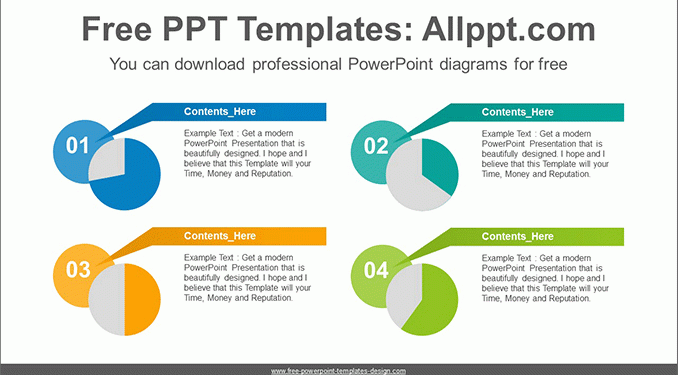 Free PPT Templates: Allppt.com

You can download professional PowerPoint diagrams for free

01

Contents_Here

Example Text : Get a modern PowerPoint Presentation that is beautifully designed. I hope and I believe that this Template will your Time, Money and Reputation.

02

Contents_Here

Example Text : Get a modern PowerPoint Presentation that is beautifully designed. I hope and I believe that this Template will your Time, Money and Reputation.

03

Contents_Here

Example Text : Get a modern PowerPoint Presentation that is beautifully designed. I hope and I believe that this Template will your Time, Money and Reputation.

04

Contents_Here

Example Text : Get a modern PowerPoint Presentation that is beautifully designed. I hope and I believe that this Template will your Time, Money and Reputation.

www.free-powerpoint-templates-design.com